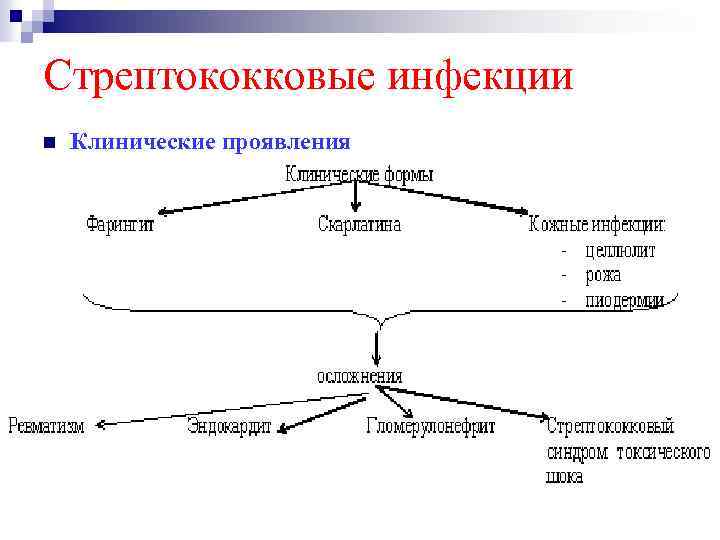 Стрептококковые инфекции

Клинические проявления

Клинические формы

Фарингит

Скарлатина

Кожные инфекции:
- целлюлит
- рожа
- пиодермии

осложнения

Ревматизм

Эндокардит

Гломерулонефрит

Стрептококковый синдром токсического шока